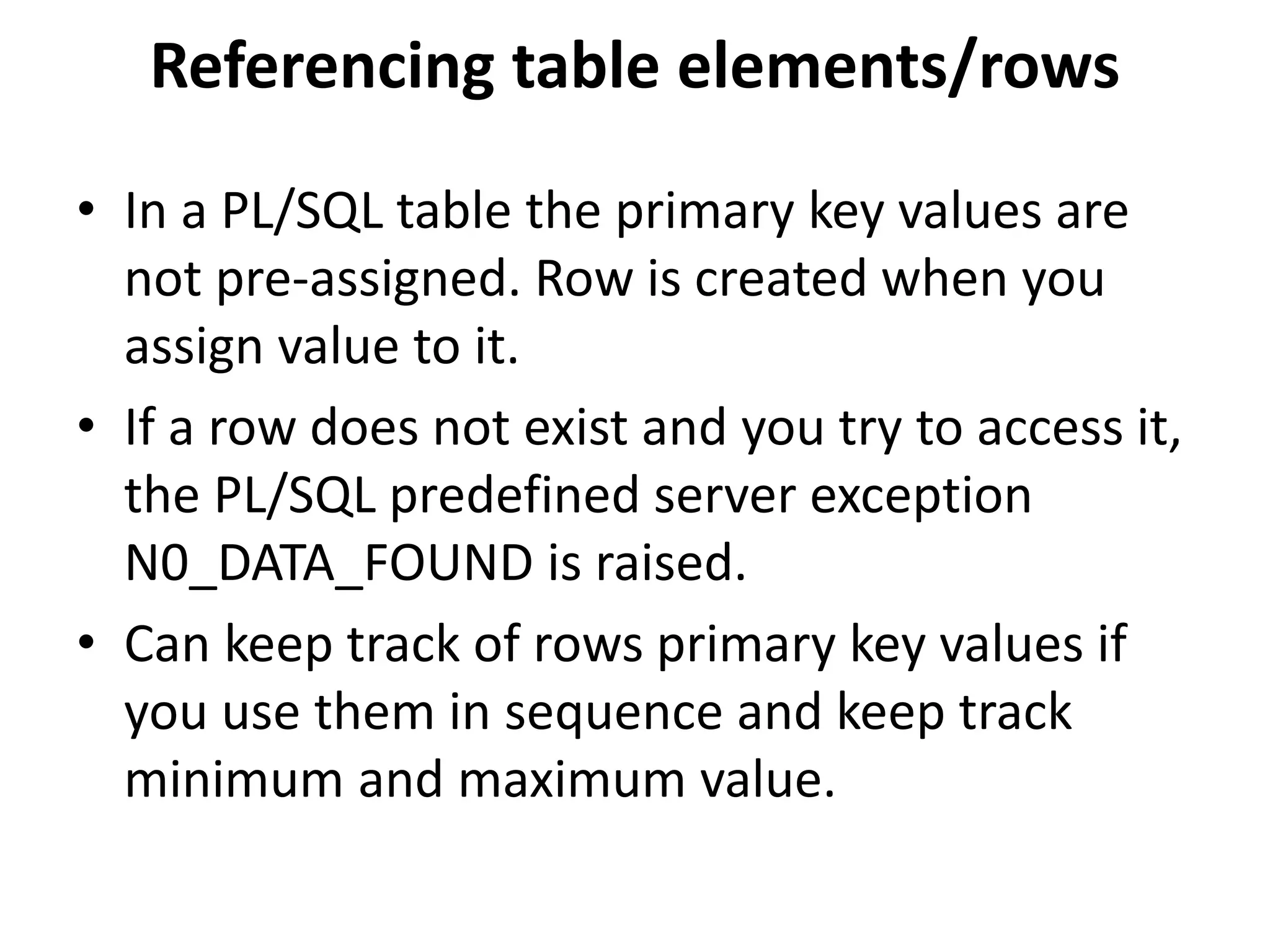 Referencing table elements/rows

• In a PL/SQL table the primary key values are not pre-assigned. Row is created when you assign value to it.
• If a row does not exist and you try to access it, the PL/SQL predefined server exception N0_DATA_FOUND is raised.
• Can keep track of rows primary key values if you use them in sequence and keep track minimum and maximum value.